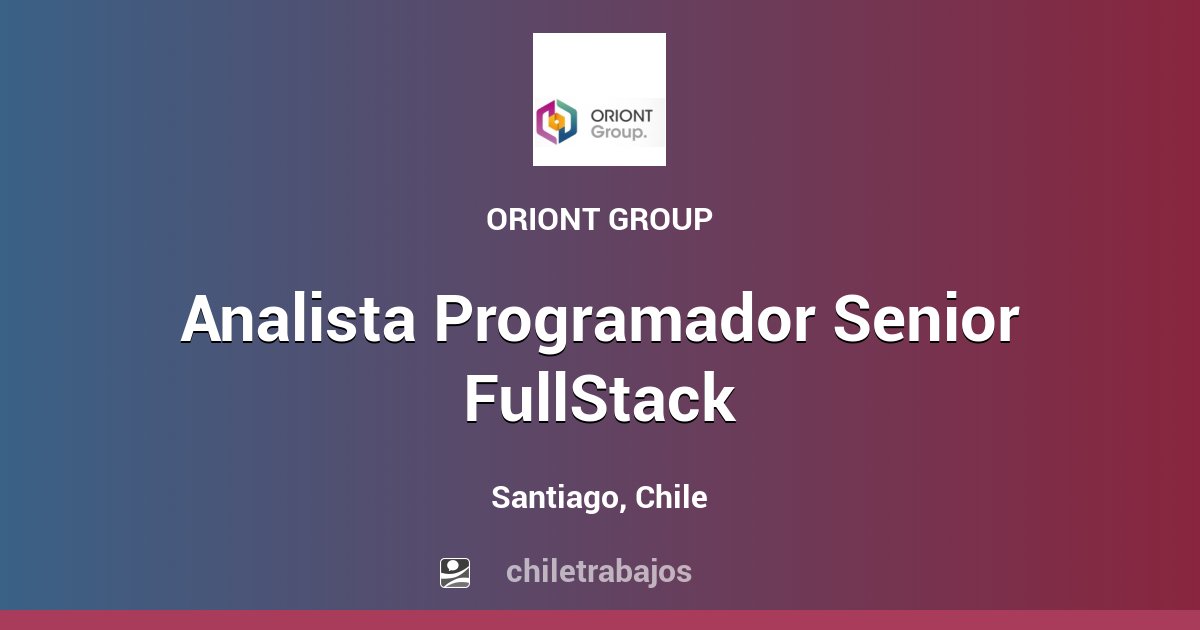 ORIONT
Group.

ORIONT GROUP

Analista Programador Senior FullStack

Santiago, Chile

chiletrabajos